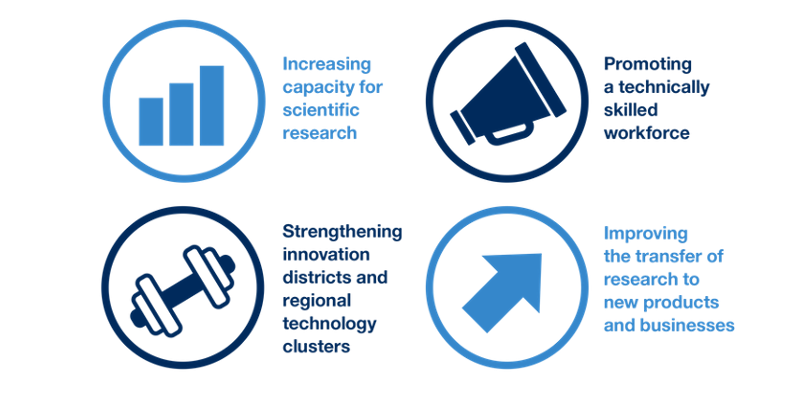 Increasing capacity for scientific research

Promoting a technically skilled workforce

Strengthening innovation districts and regional technology clusters

Improving the transfer of research to new products and businesses